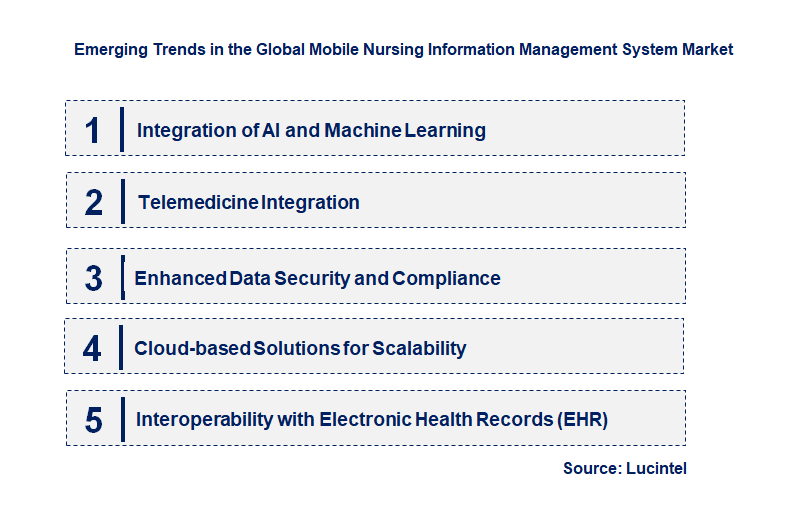 Emerging Trends in the Global Mobile Nursing Information Management System Market

1 Integration of AI and Machine Learning

2 Telemedicine Integration

3 Enhanced Data Security and Compliance

4 Cloud-based Solutions for Scalability

5 Interoperability with Electronic Health Records (EHR)

Source: Lucintel